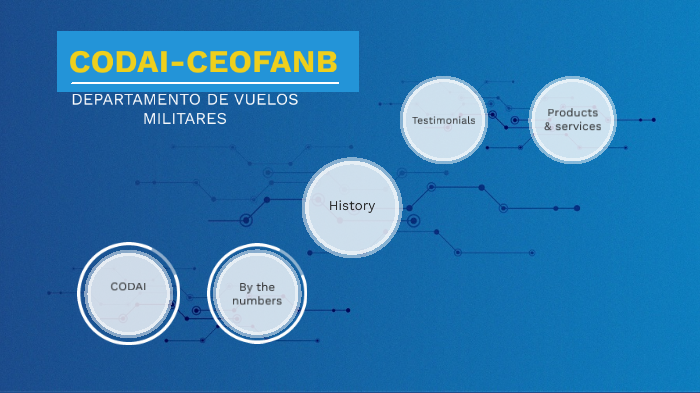 CODAI-CEOFANB

DEPARTAMENTO DE VUELOS MILITARES

Testimonials

Products & services

History

CODAI

By the numbers